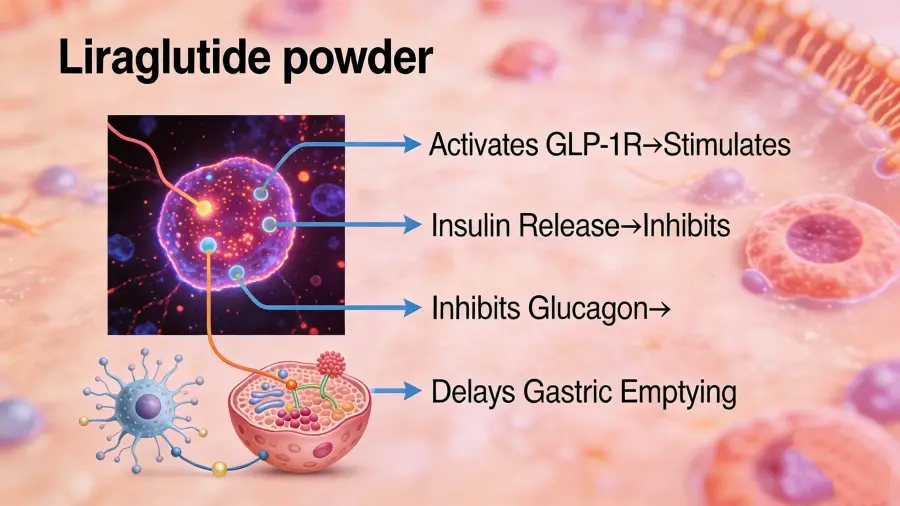 Liraglutide powder

Activates GLP-1R→Stimulates

Insulin Release→Inhibits

Inhibits Glucagon→

Delays Gastric Emptying